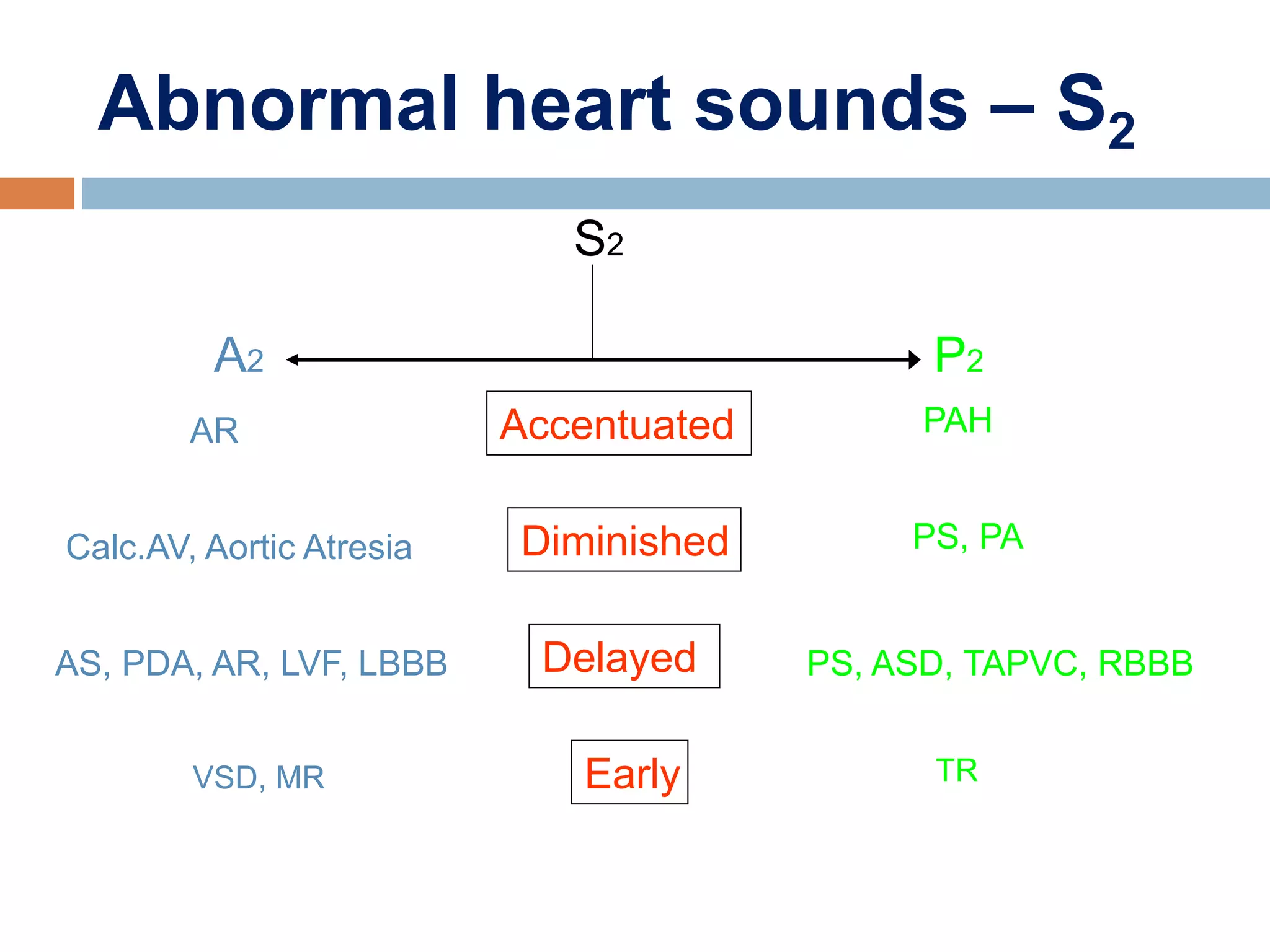 Abnormal heart sounds – $S_2$

$S_2$

$A_2$

$P_2$

AR

Accentuated

PAH

Calc.AV, Aortic Atresia

Diminished

PS, PA

AS, PDA, AR, LVF, LBBB

Delayed

PS, ASD, TAPVC, RBBB

VSD, MR

Early

TR